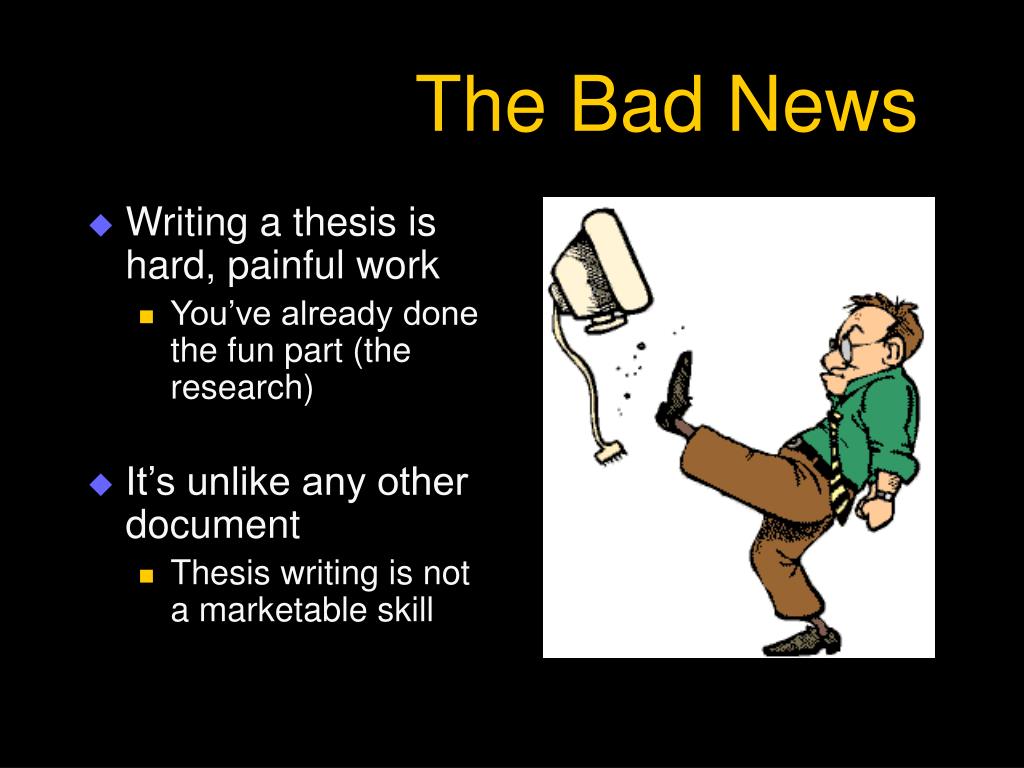 The Bad News

Writing a thesis is hard, painful work

You've already done the fun part (the research)

It's unlike any other document

Thesis writing is not a marketable skill